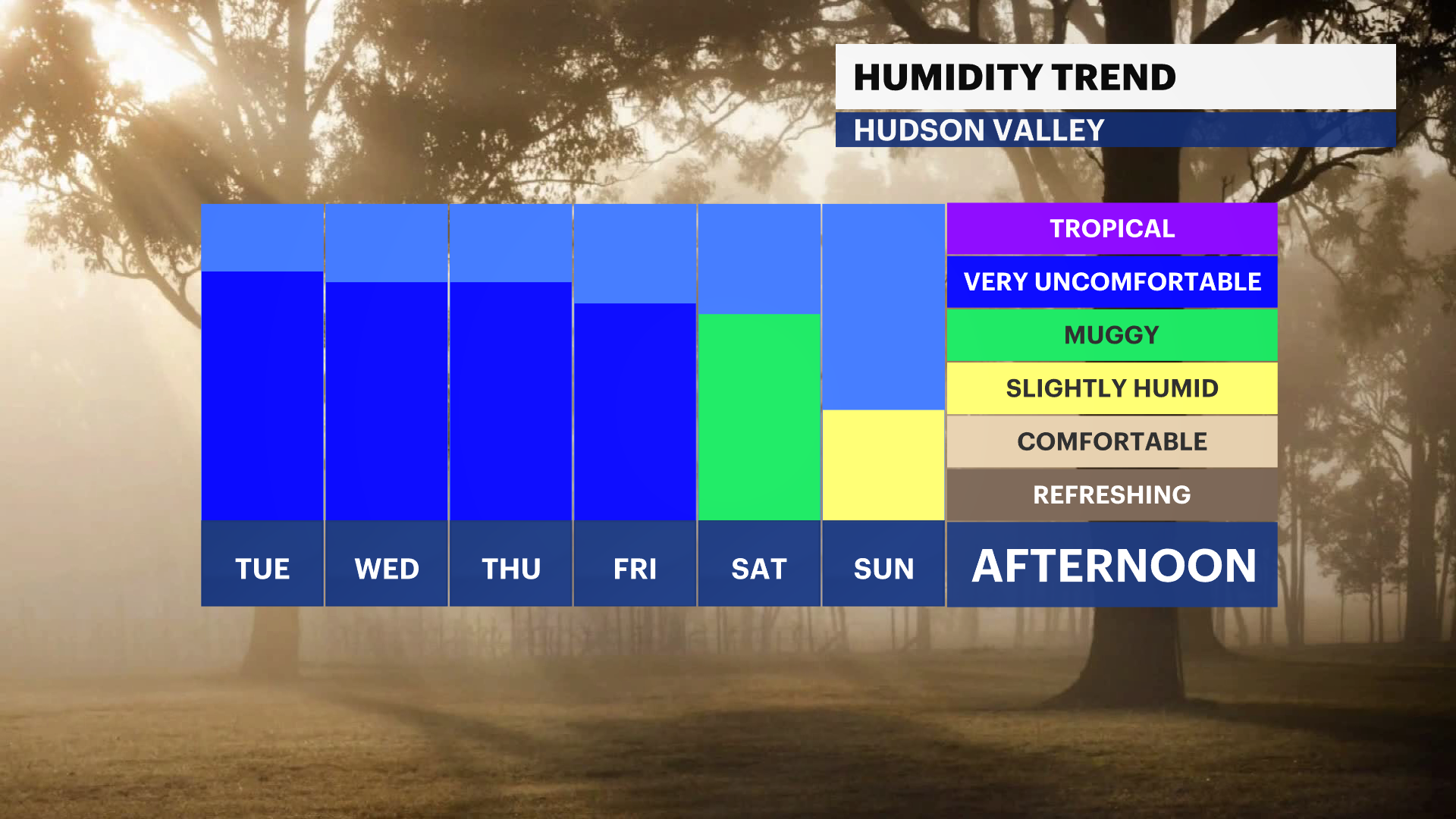 HUMIDITY TREND
HUDSON VALLEY

TROPICAL
VERY UNCOMFORTABLE
MUGGY
SLIGHTLY HUMID
COMFORTABLE
REFRESHING

TUE WED THU FRI SAT SUN

AFTERNOON